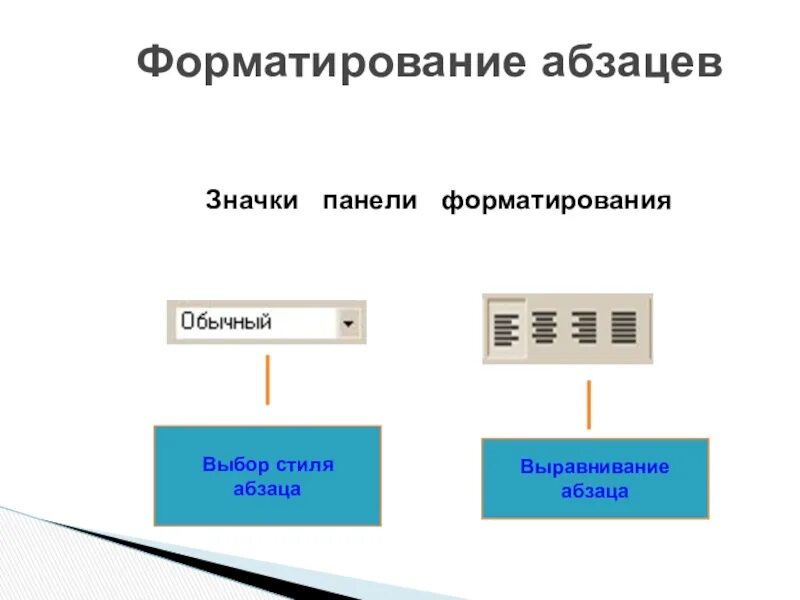 Форматирование абзацев

Значки панели форматирования

Обычный

Выбор стиля абзаца

Выравнивание абзаца